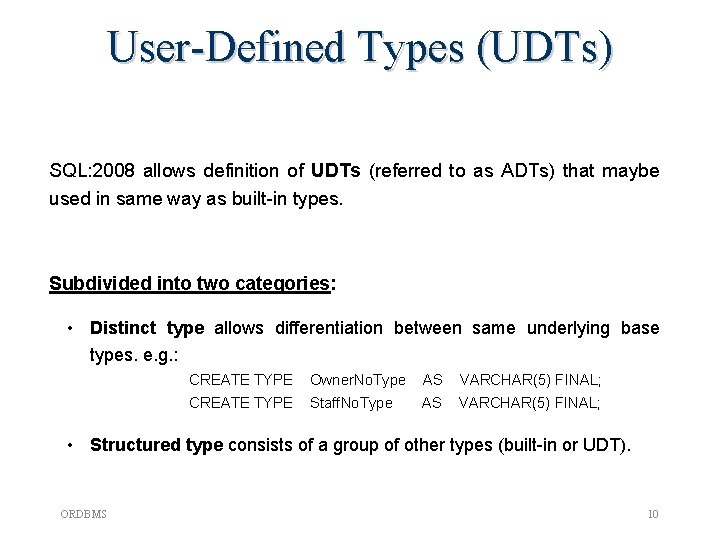 User-Defined Types (UDTs)

SQL:2008 allows definition of UDTs (referred to as ADTs) that maybe used in same way as built-in types.

Subdivided into two categories:

• Distinct type allows differentiation between same underlying base types. e.g.:

CREATE TYPE OwnerNoType AS VARCHAR(5) FINAL;
CREATE TYPE StaffNoType AS VARCHAR(5) FINAL;

• Structured type consists of a group of other types (built-in or UDT).

ORDBMS

10